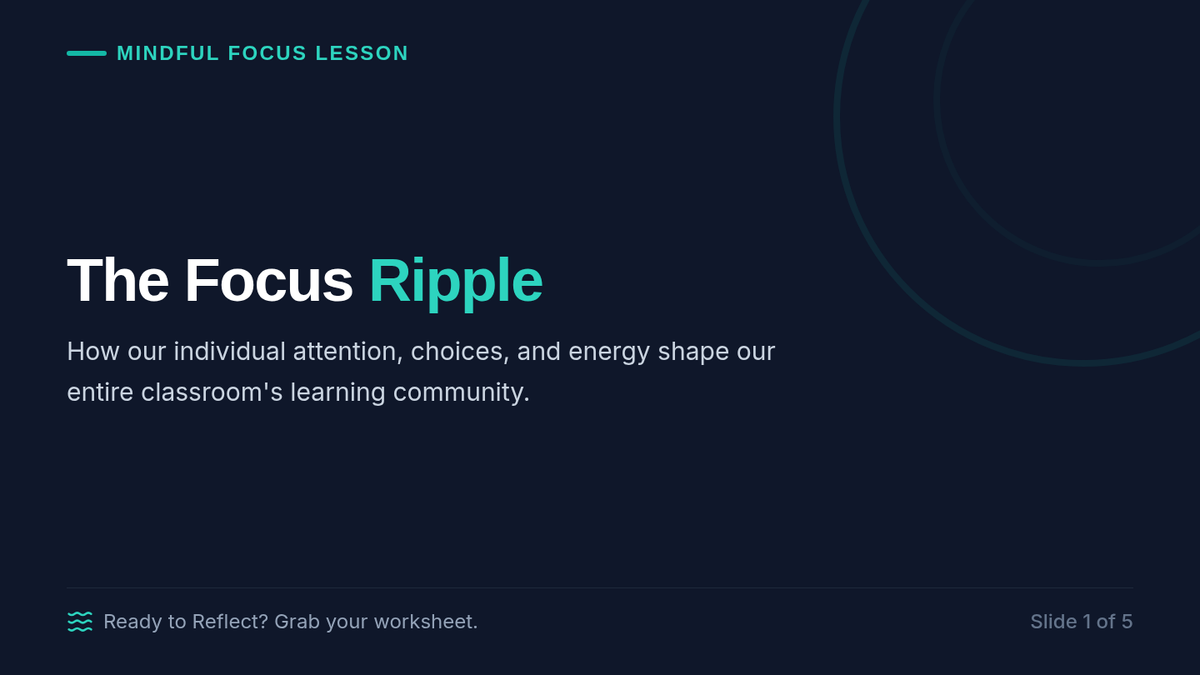 MINDFUL FOCUS LESSON

The Focus Ripple

How our individual attention, choices, and energy shape our entire classroom's learning community.

Ready to Reflect? Grab your worksheet.

Slide 1 of 5